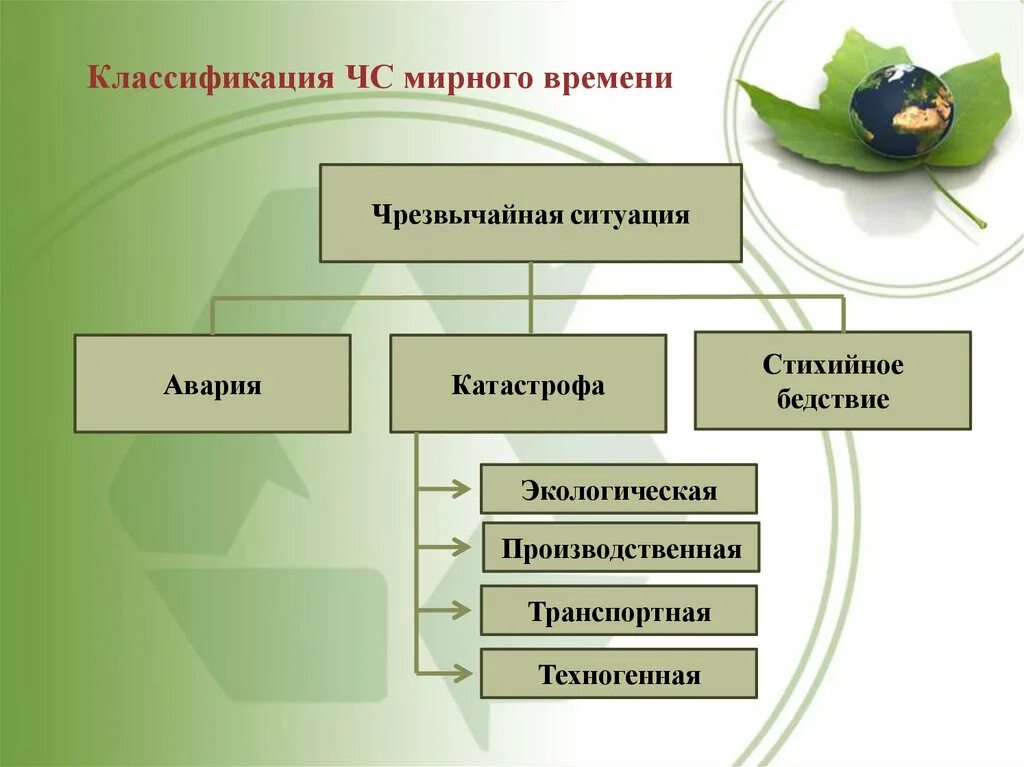 Классификация ЧС мирного времени

Чрезвычайная ситуация

Авария

Катастрофа

Стихийное бедствие

Экологическая

Производственная

Транспортная

Техногенная